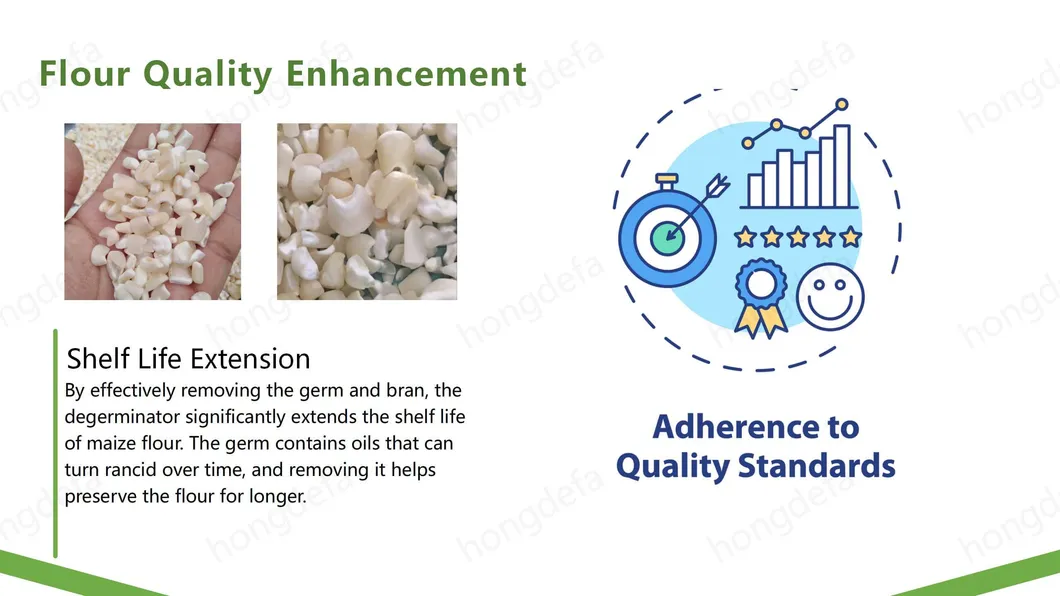 Flour Quality Enhancement

Shelf Life Extension

By effectively removing the germ and bran, the degerminator significantly extends the shelf life of maize flour. The germ contains oils that can turn rancid over time, and removing it helps preserve the flour for longer.

Adherence to Quality Standards

hongdefa